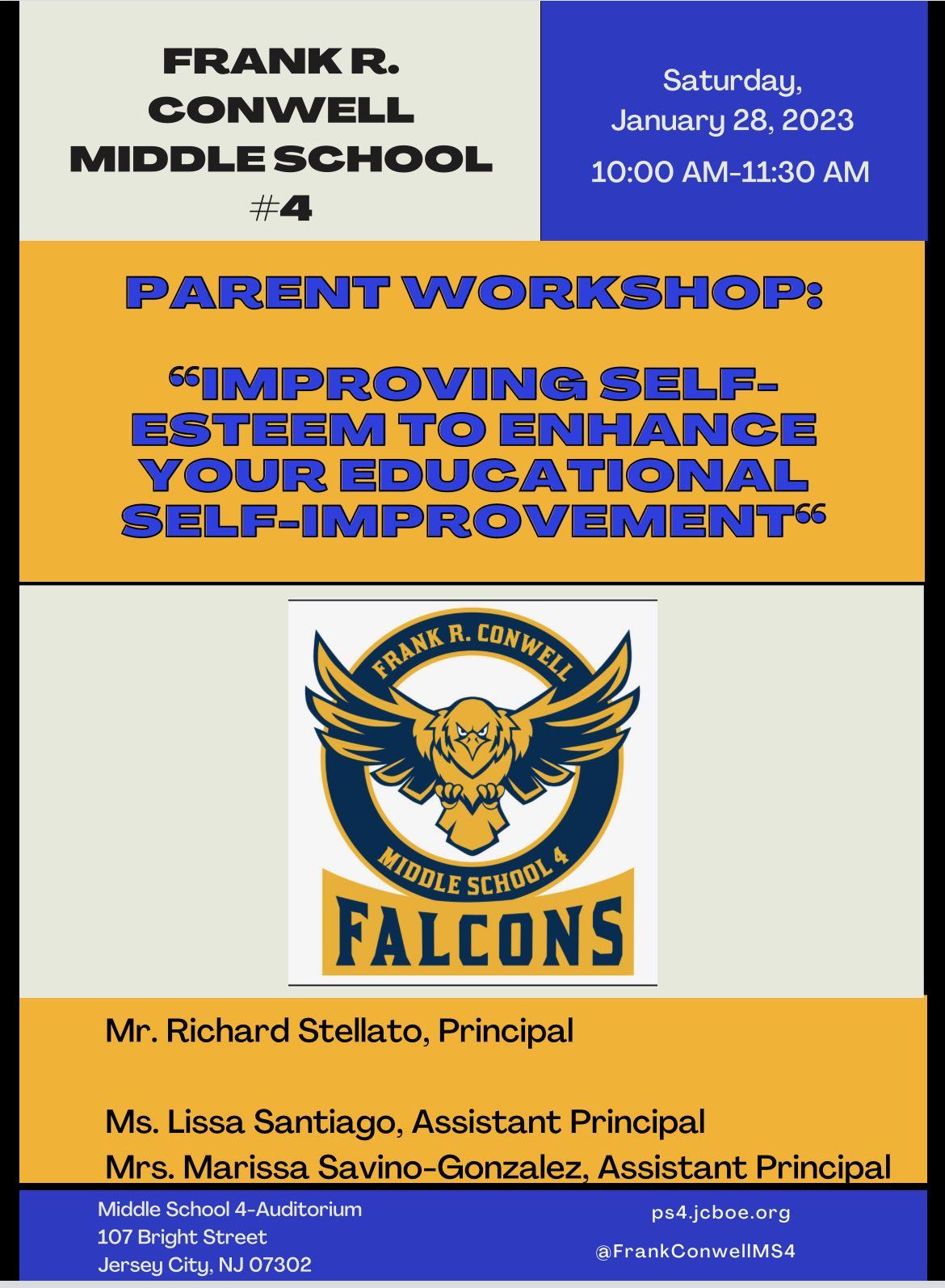 FRANK R. CONWELL MIDDLE SCHOOL #4

Saturday, January 28, 2023

10:00 AM-11:30 AM

PARENT WORKSHOP:

“IMPROVING SELF-ESTEEM TO ENHANCE YOUR EDUCATIONAL SELF-IMPROVEMENT“

FRANK R. CONWELL

MIDDLE SCHOOL 4

FALCONS

Mr. Richard Stellato, Principal

Ms. Lissa Santiago, Assistant Principal
Mrs. Marissa Savino-Gonzalez, Assistant Principal

Middle School 4-Auditorium
107 Bright Street
Jersey City, NJ 07302

ps4.jcboe.org

@FrankConwellMS4